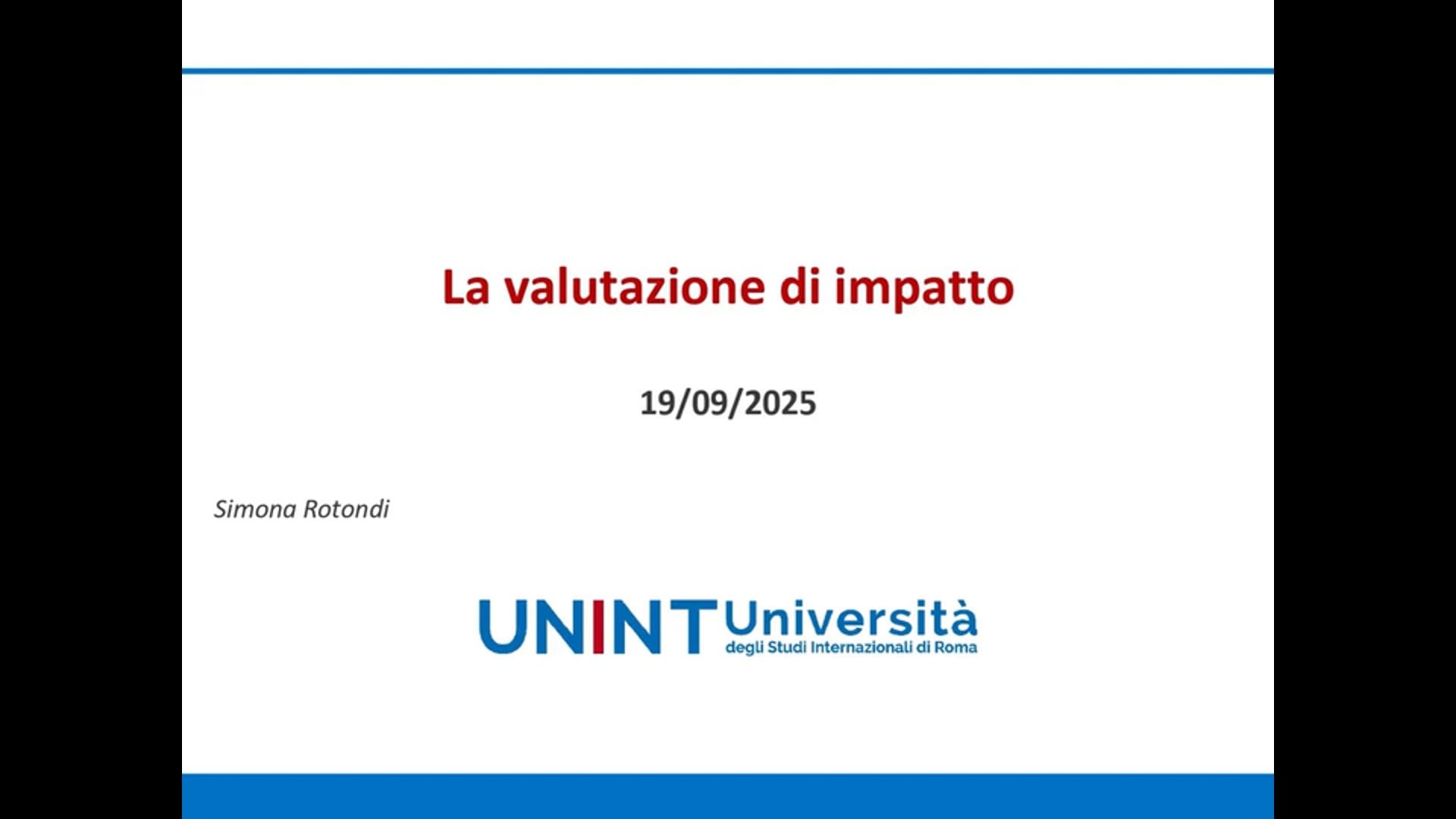 La valutazione di impatto

19/09/2025

Simona Rotondi

UNINT Università degli Studi Internazionali di Roma